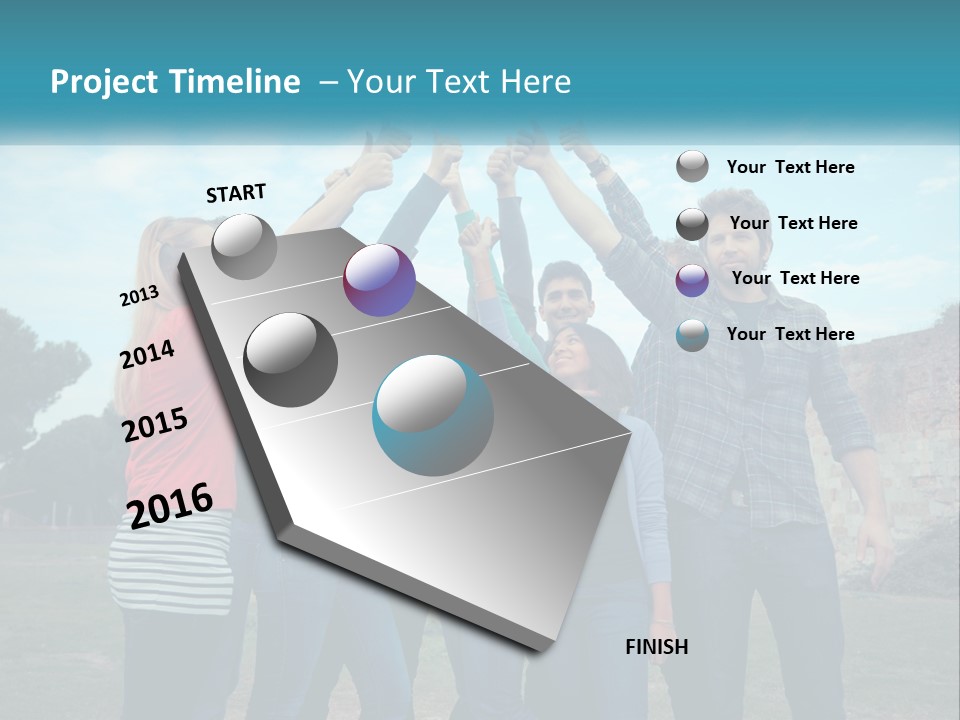 Project Timeline – Your Text Here

START

2013

2014

2015

2016

FINISH

Your Text Here

Your Text Here

Your Text Here

Your Text Here